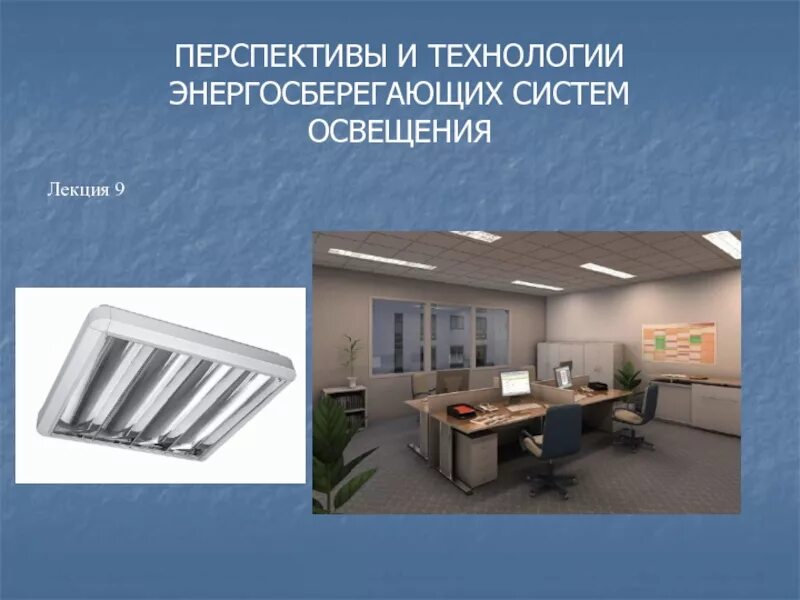 ПЕРСПЕКТИВЫ И ТЕХНОЛОГИИ ЭНЕРГОСБЕРЕГАЮЩИХ СИСТЕМ ОСВЕЩЕНИЯ

Лекция 9